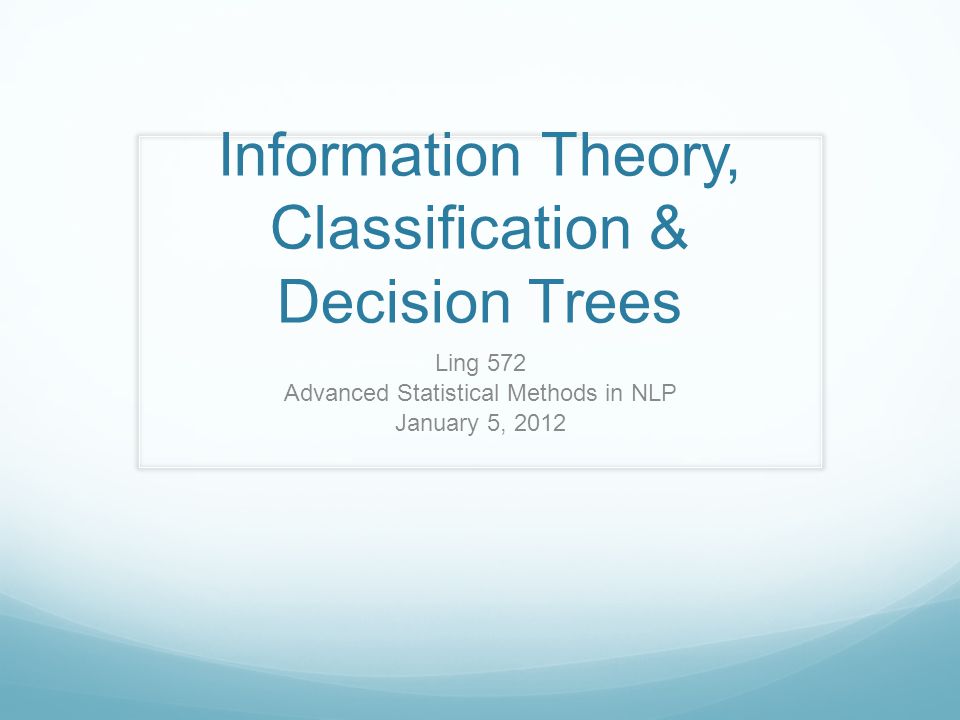 Information Theory, Classification & Decision Trees

Ling 572
Advanced Statistical Methods in NLP
January 5, 2012